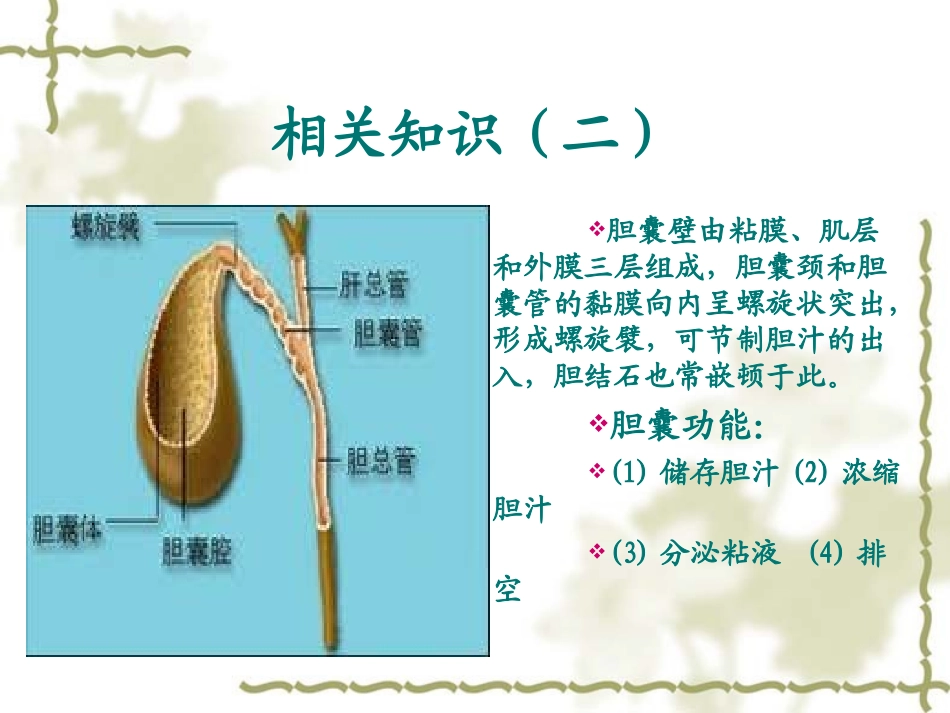 相关知识（二）

螺旋襞

肝总管

胆囊管

胆总管

胆囊体

胆囊腔

❖胆囊壁由粘膜、肌层和外膜三层组成，胆囊颈和胆囊管的黏膜向内呈螺旋状突出，形成螺旋襞，可节制胆汁的出入，胆结石也常嵌顿于此。

❖胆囊功能：

❖(1) 储存胆汁 (2) 浓缩胆汁

❖(3) 分泌粘液 (4) 排空